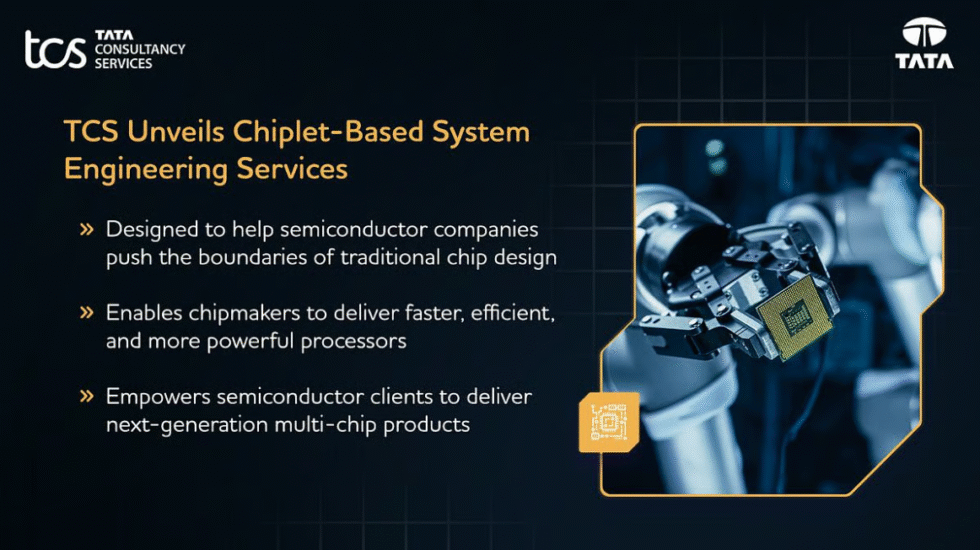 tcs TATA CONSULTANCY SERVICES

TATA

TCS Unveils Chiplet-Based System Engineering Services

» Designed to help semiconductor companies push the boundaries of traditional chip design

» Enables chipmakers to deliver faster, efficient, and more powerful processors

» Empowers semiconductor clients to deliver next-generation multi-chip products